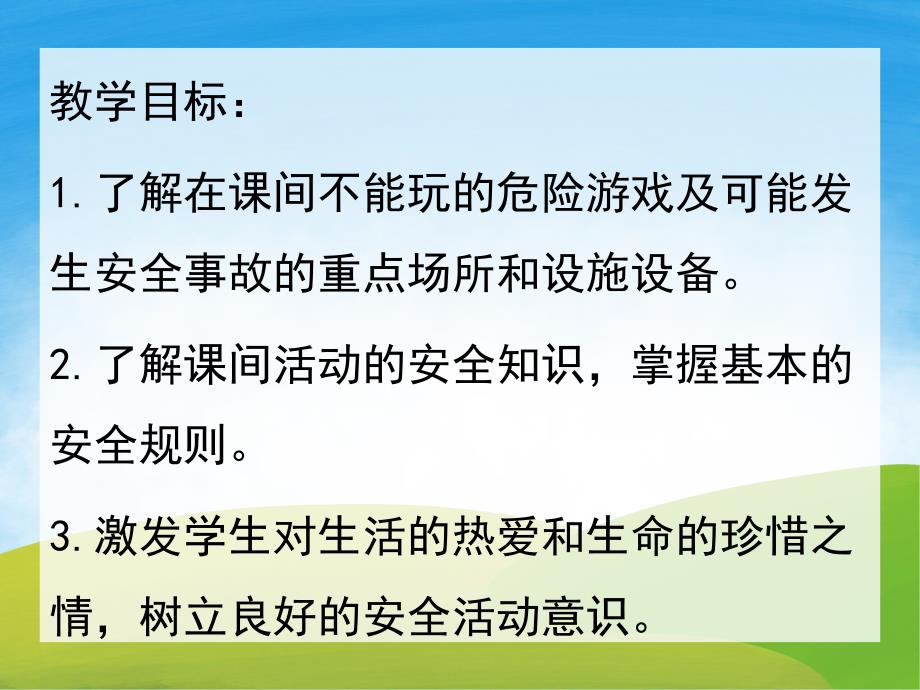 教学目标：

1.了解在课间不能玩的危险游戏及可能发生安全事故的重点场所和设施设备。

2.了解课间活动的安全知识，掌握基本的安全规则。

3.激发学生对生活的热爱和生命的珍惜之情，树立良好的安全活动意识。